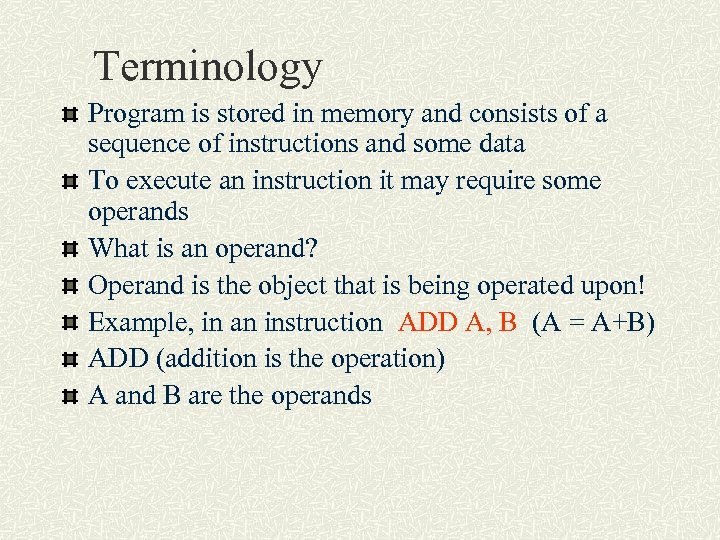 Terminology

Program is stored in memory and consists of a sequence of instructions and some data

To execute an instruction it may require some operands

What is an operand?

Operand is the object that is being operated upon!

Example, in an instruction ADD A, B (A = A+B)

ADD (addition is the operation)

A and B are the operands